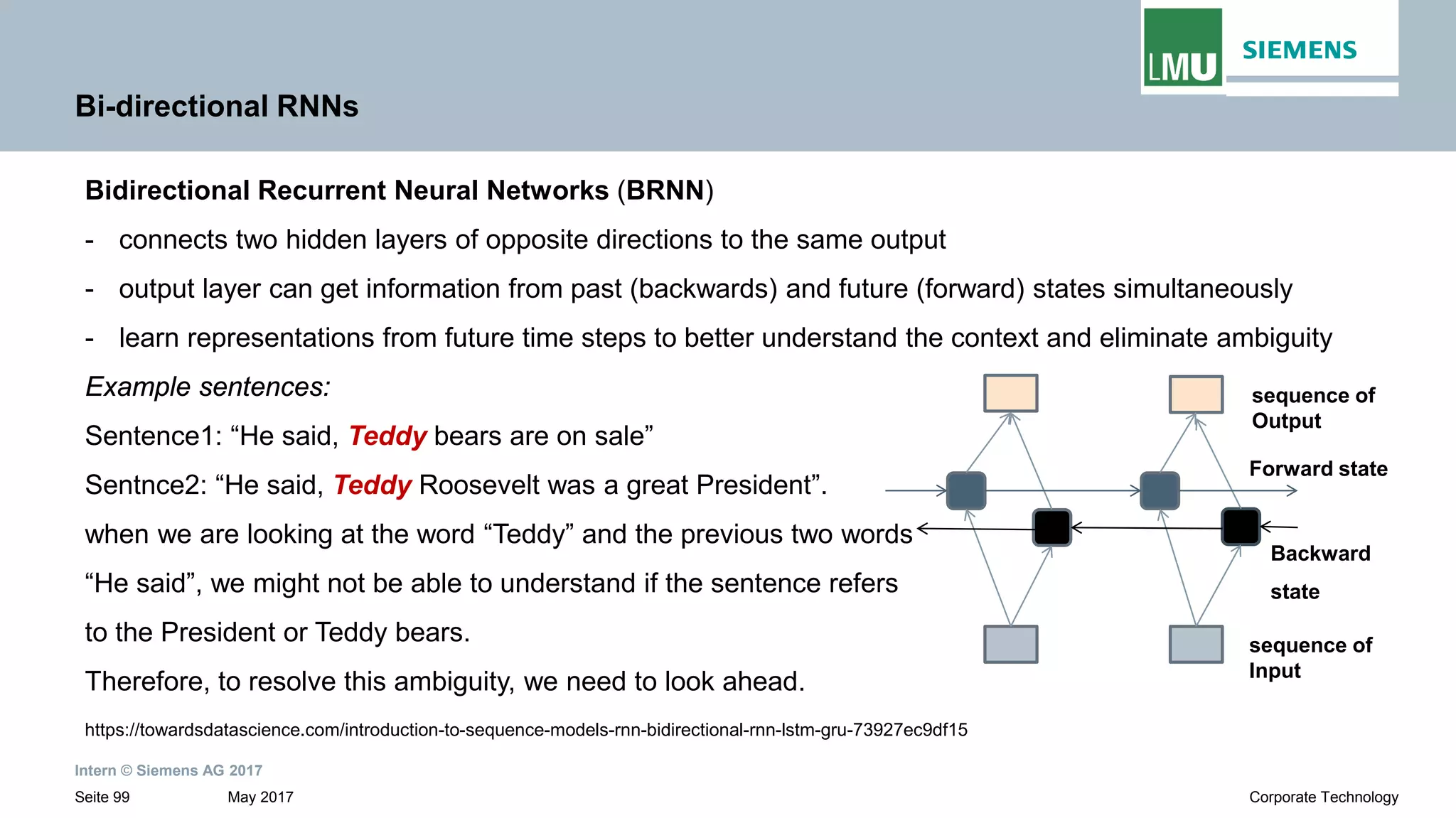 LMU SIEMENS

Bi-directional RNNs

Bidirectional Recurrent Neural Networks (BRNN)

- connects two hidden layers of opposite directions to the same output

- output layer can get information from past (backwards) and future (forward) states simultaneously

- learn representations from future time steps to better understand the context and eliminate ambiguity

Example sentences:

Sentence1: “He said, Teddy bears are on sale”

Sentnce2: “He said, Teddy Roosevelt was a great President”.

when we are looking at the word “Teddy” and the previous two words “He said”, we might not be able to understand if the sentence refers to the President or Teddy bears.

Therefore, to resolve this ambiguity, we need to look ahead.

sequence of Output

Forward state

Backward state

sequence of Input

https://towardsdatascience.com/introduction-to-sequence-models-rnn-bidirectional-rnn-lstm-gru-73927ec9df15

Intern © Siemens AG 2017

Seite 99 May 2017 Corporate Technology